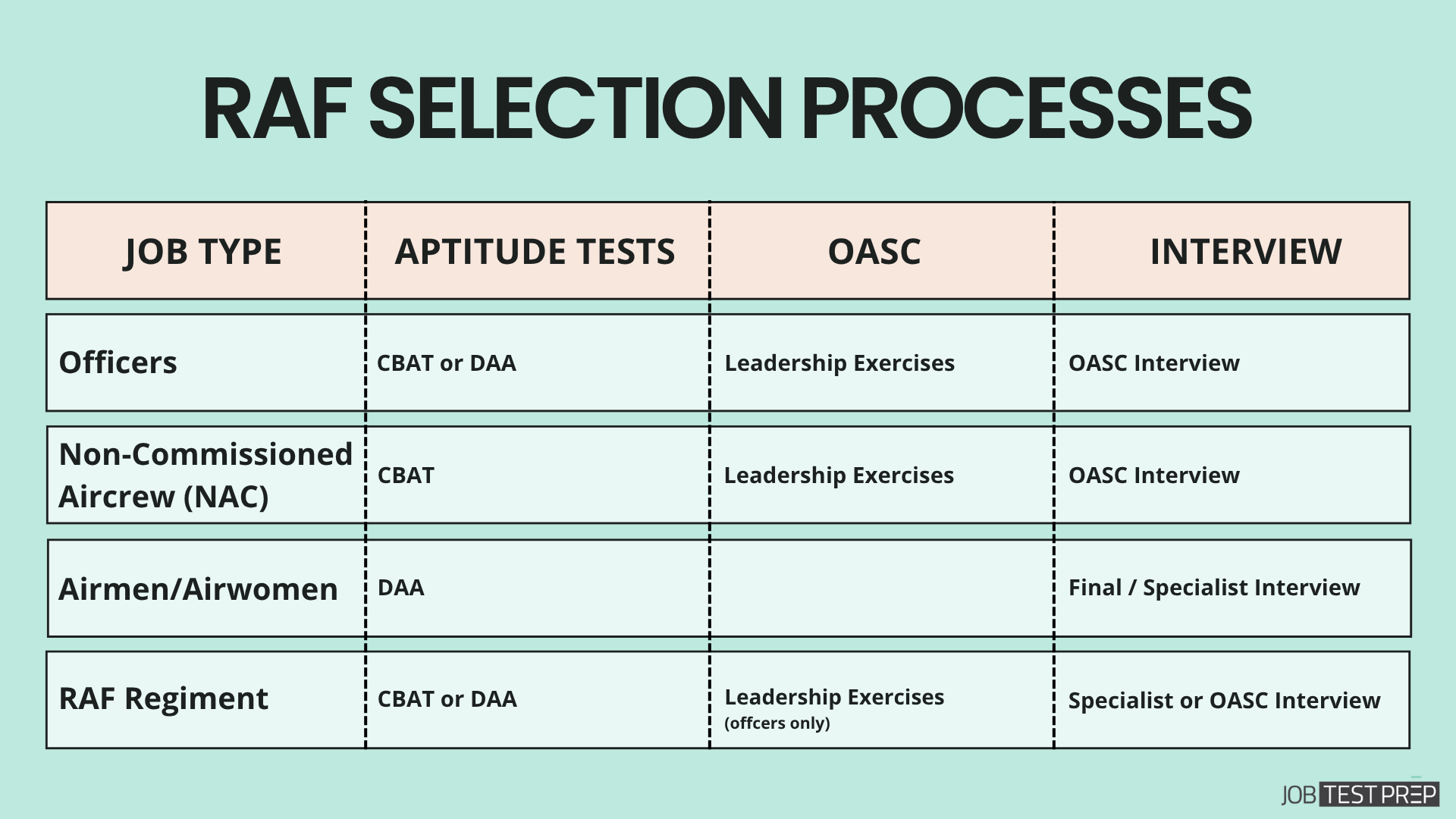 RAF SELECTION PROCESSES

| JOB TYPE | APTITUDE TESTS | OASC | INTERVIEW |
|---|---|---|---|
| Officers | CBAT or DAA | Leadership Exercises | OASC Interview |
| Non-Commissioned Aircrew (NAC) | CBAT | Leadership Exercises | OASC Interview |
| Airmen/Airwomen | DAA | | Final / Specialist Interview |
| RAF Regiment | CBAT or DAA | Leadership Exercises (offcers only) | Specialist or OASC Interview |

JOB TEST PREP